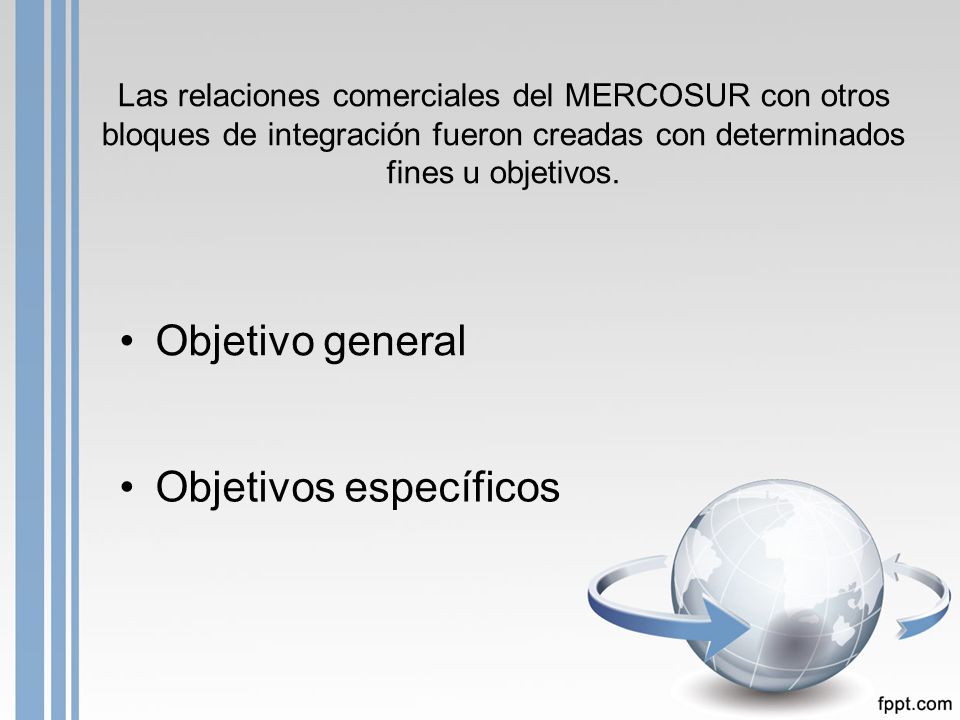 Las relaciones comerciales del MERCOSUR con otros bloques de integración fueron creadas con determinados fines u objetivos.

• Objetivo general

• Objetivos específicos

fppt.com